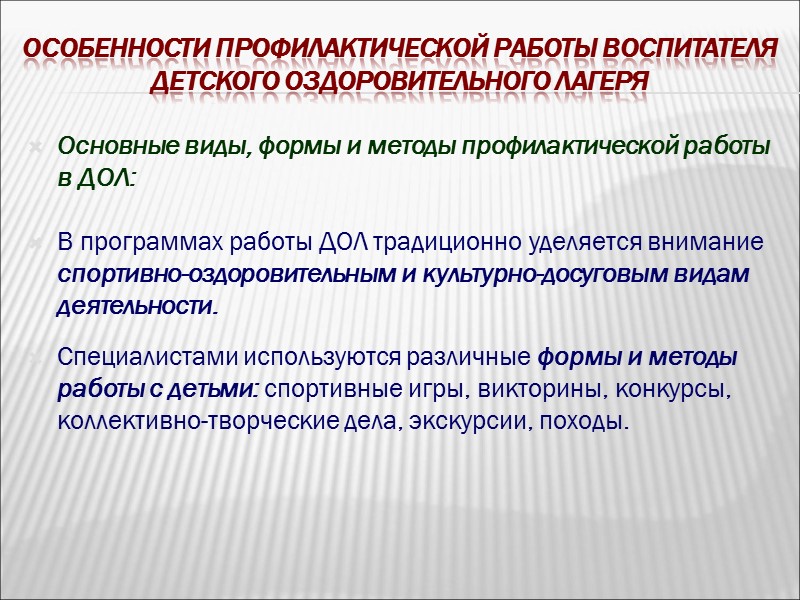 ОСОБЕННОСТИ ПРОФИЛАКТИЧЕСКОЙ РАБОТЫ ВОСПИТАТЕЛЯ ДЕТСКОГО ОЗДОРОВИТЕЛЬНОГО ЛАГЕРЯ

Основные виды, формы и методы профилактической работы в ДОЛ:

В программах работы ДОЛ традиционно уделяется внимание спортивно-оздоровительным и культурно-досуговым видам деятельности.

Специалистами используются различные формы и методы работы с детьми: спортивные игры, викторины, конкурсы, коллективно-творческие дела, экскурсии, походы.